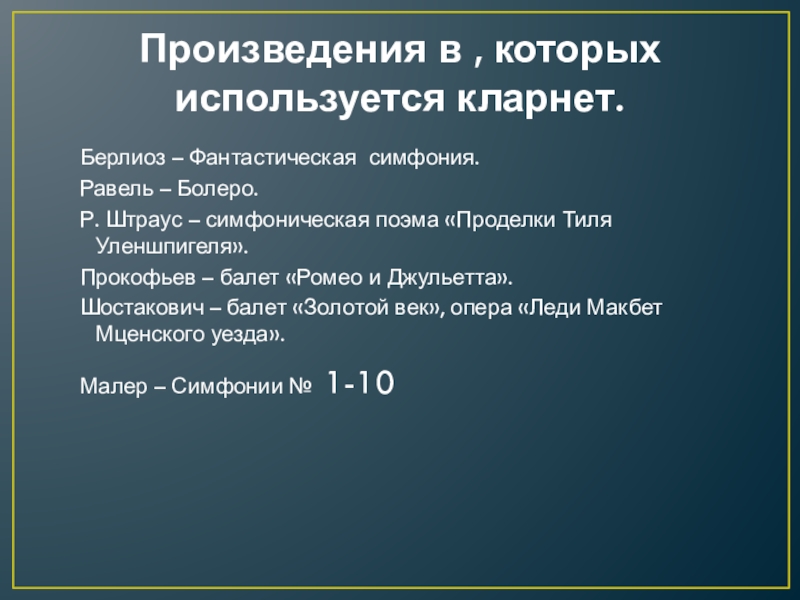 Произведения в , которых используется кларнет.

Берлиоз – Фантастическая симфония.

Равель – Болеро.

Р. Штраус – симфоническая поэма «Проделки Тиля Уленшпигеля».

Прокофьев – балет «Ромео и Джульетта».

Шостакович – балет «Золотой век», опера «Леди Макбет Мценского уезда».

Малер – Симфонии № 1-10